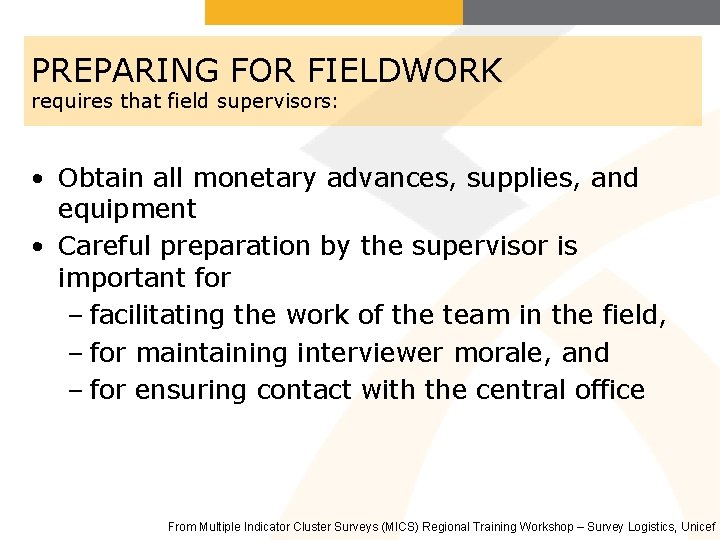 PREPARING FOR FIELDWORK
requires that field supervisors:

• Obtain all monetary advances, supplies, and equipment
• Careful preparation by the supervisor is important for
– facilitating the work of the team in the field,
– for maintaining interviewer morale, and
– for ensuring contact with the central office

From Multiple Indicator Cluster Surveys (MICS) Regional Training Workshop – Survey Logistics, Unicef